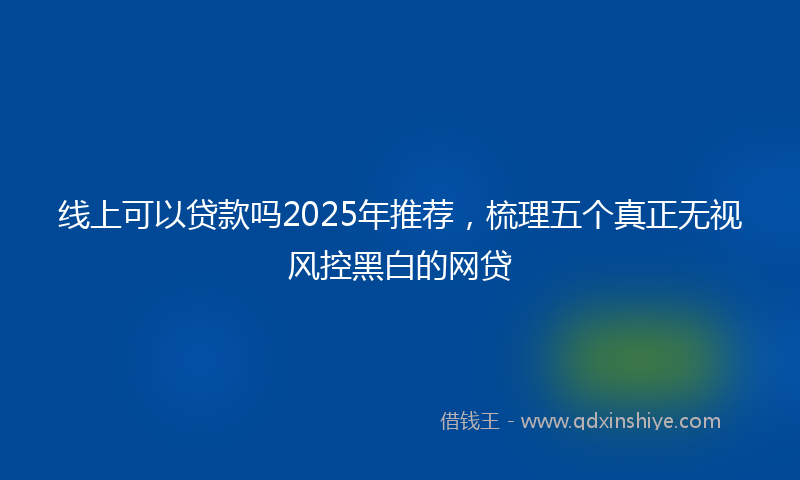 线上可以贷款吗2025年推荐，梳理五个真正无视风控黑白的网贷

借钱王 - www.qdxinshiye.com